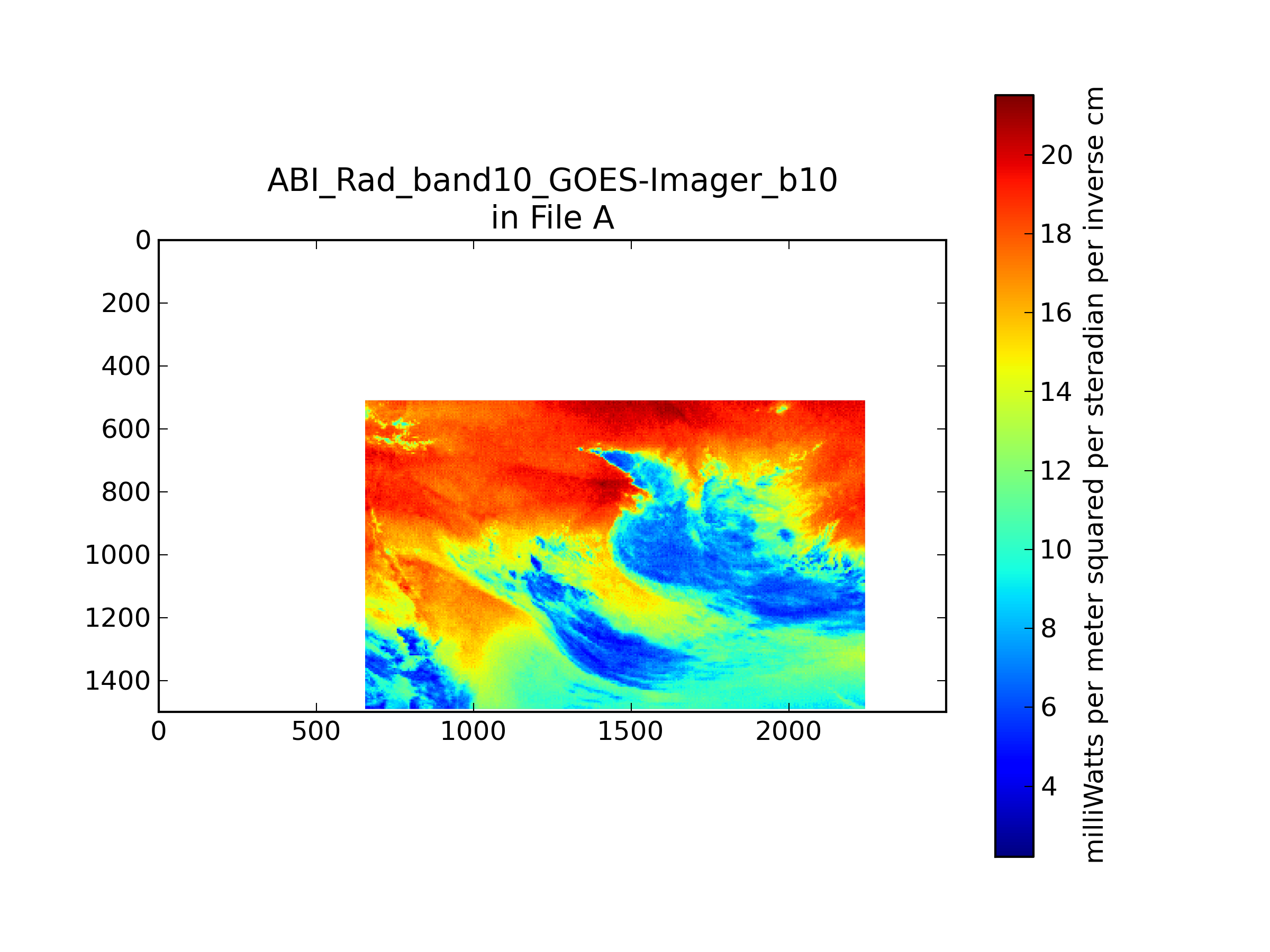 ABI_Rad_band10_GOES-Imager_b10
in File A

0
200
400
600
800
1000
1200
1400

0
500
1000
1500
2000

20
18
16
14
12
10
8
6
4

milliWatts per meter squared per steradian per inverse cm